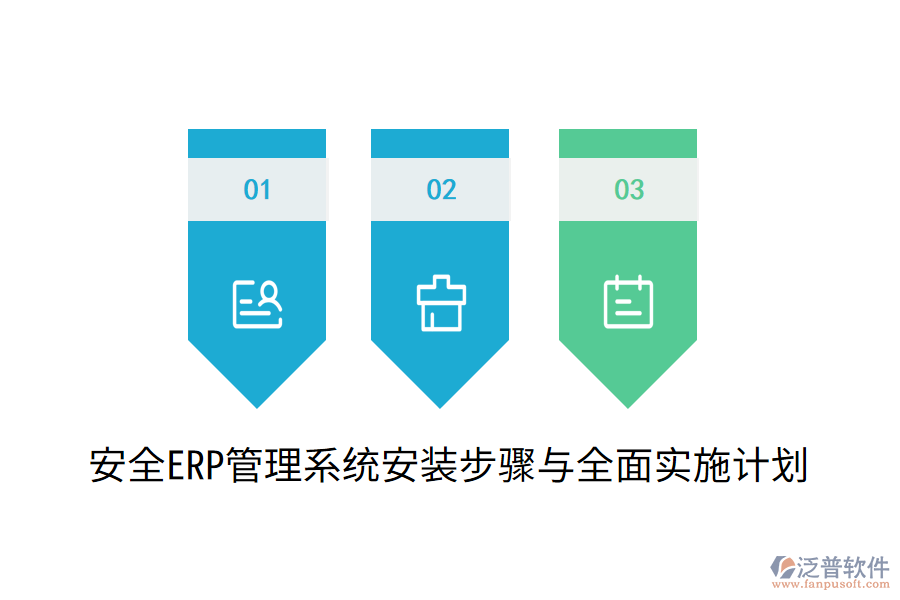 01

02

03

安全ERP管理系统安装步骤与全面实施计划

泛普软件
www.fanpusoft.com